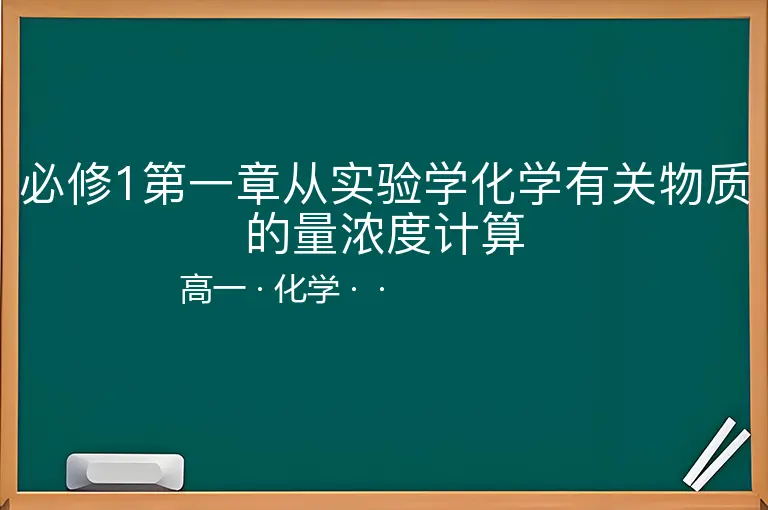 必修1第一章从实验学化学有关物质的量浓度计算

高一 · 化学 · ·